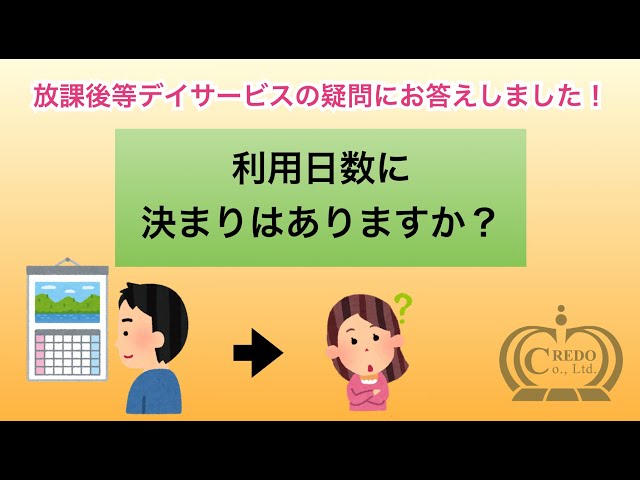 放課後等デイサービスの疑問にお答えしました！

利用日数に
決まりはありますか？

?

CREDO
Co., Ltd.